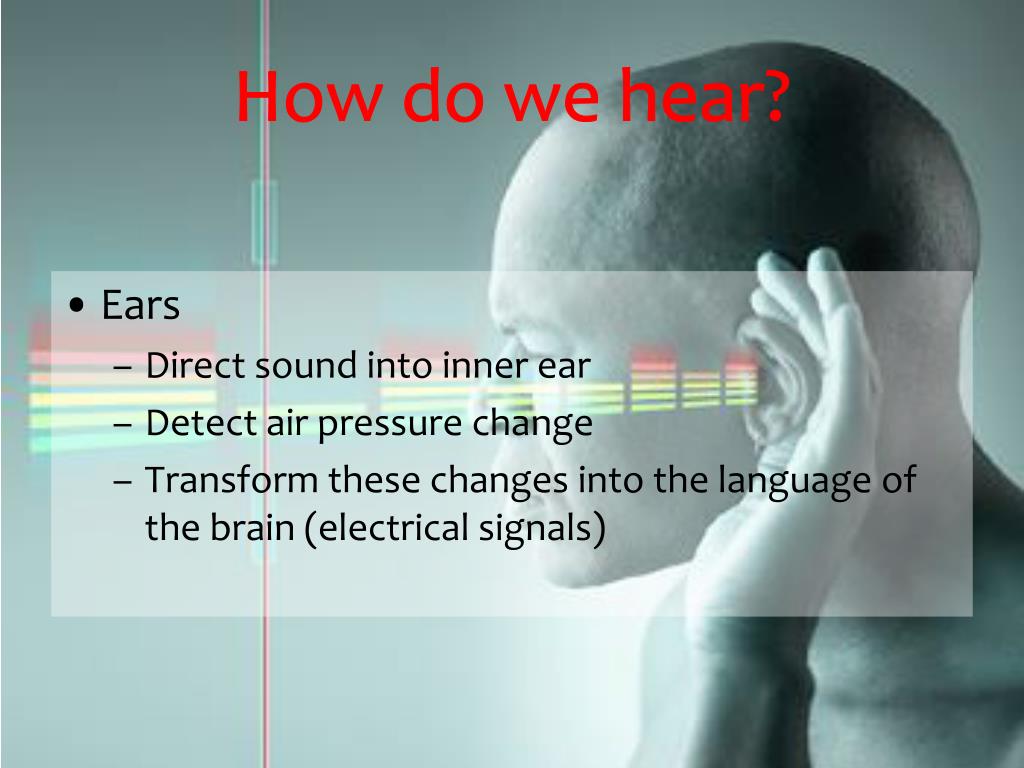 How do we hear?

• Ears
– Direct sound into inner ear
– Detect air pressure change
– Transform these changes into the language of the brain (electrical signals)